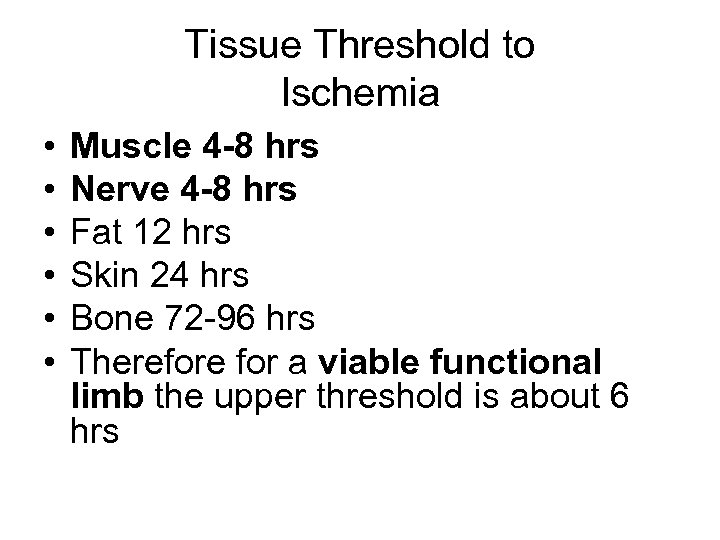 Tissue Threshold to Ischemia

• Muscle 4-8 hrs
• Nerve 4-8 hrs
• Fat 12 hrs
• Skin 24 hrs
• Bone 72-96 hrs
• Therefore for a viable functional limb the upper threshold is about 6 hrs